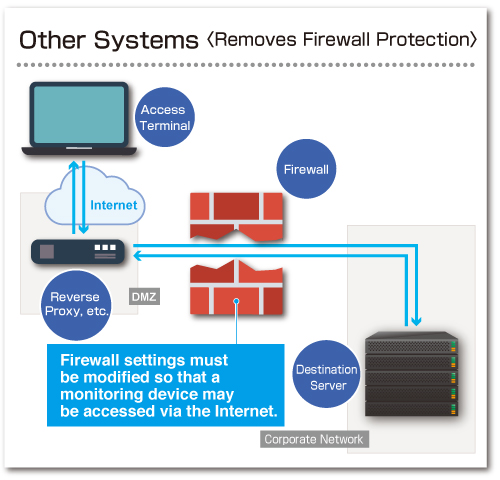 Other Systems 〈Removes Firewall Protection〉

Access Terminal

Firewall

Internet

Reverse Proxy, etc.

DMZ

Firewall settings must be modified so that a monitoring device may be accessed via the Internet.

Destination Server

Corporate Network